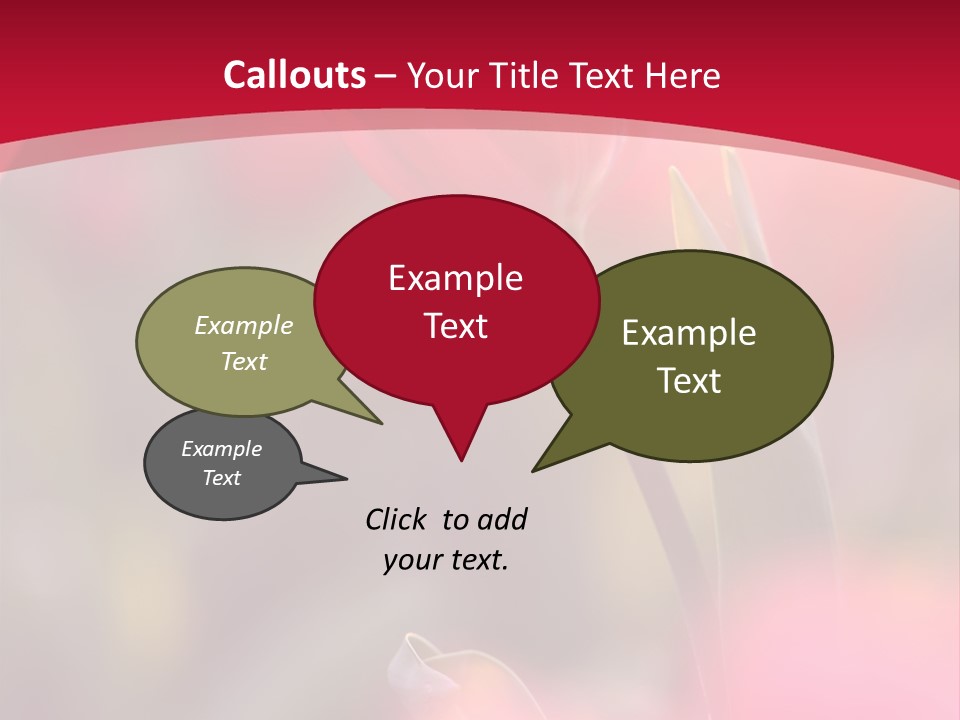 Callouts – Your Title Text Here

Example Text

Example Text

Example Text

Example Text

Click to add your text.